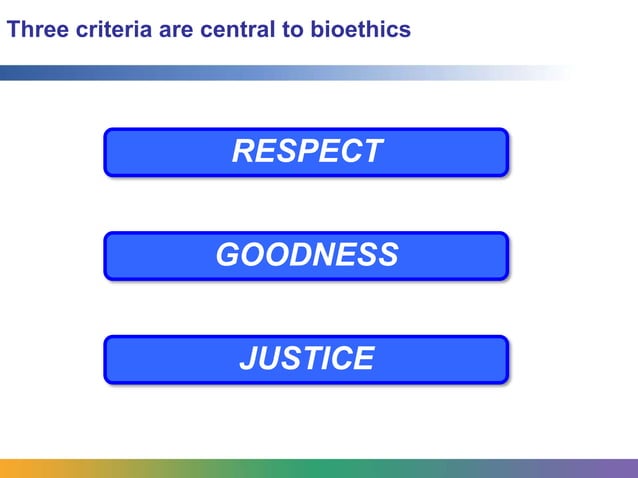 Three criteria are central to bioethics

RESPECT

GOODNESS

JUSTICE